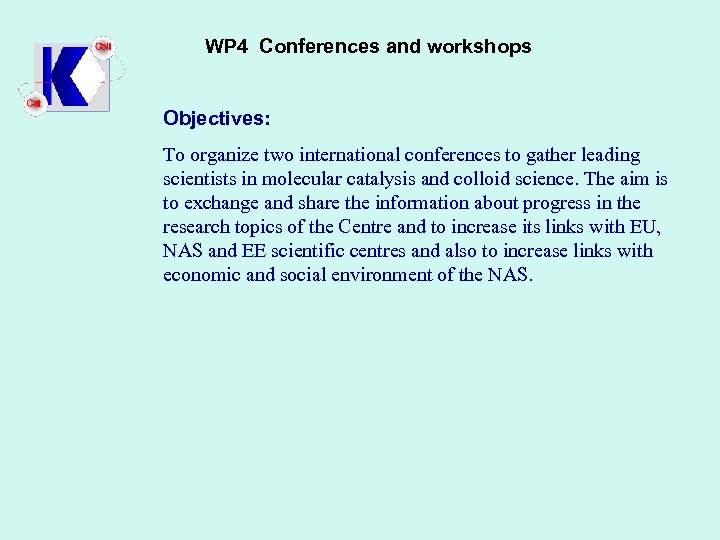 Coll

Cat

WP4 Conferences and workshops

Objectives:

To organize two international conferences to gather leading scientists in molecular catalysis and colloid science. The aim is to exchange and share the information about progress in the research topics of the Centre and to increase its links with EU, NAS and EE scientific centres and also to increase links with economic and social environment of the NAS.